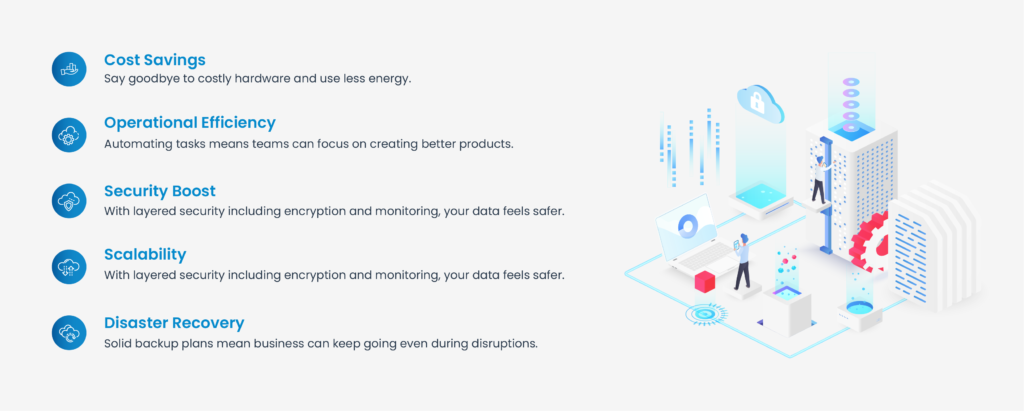 Cost Savings
Say goodbye to costly hardware and use less energy.

Operational Efficiency
Automating tasks means teams can focus on creating better products.

Security Boost
With layered security including encryption and monitoring, your data feels safer.

Scalability
With layered security including encryption and monitoring, your data feels safer.

Disaster Recovery
Solid backup plans mean business can keep going even during disruptions.